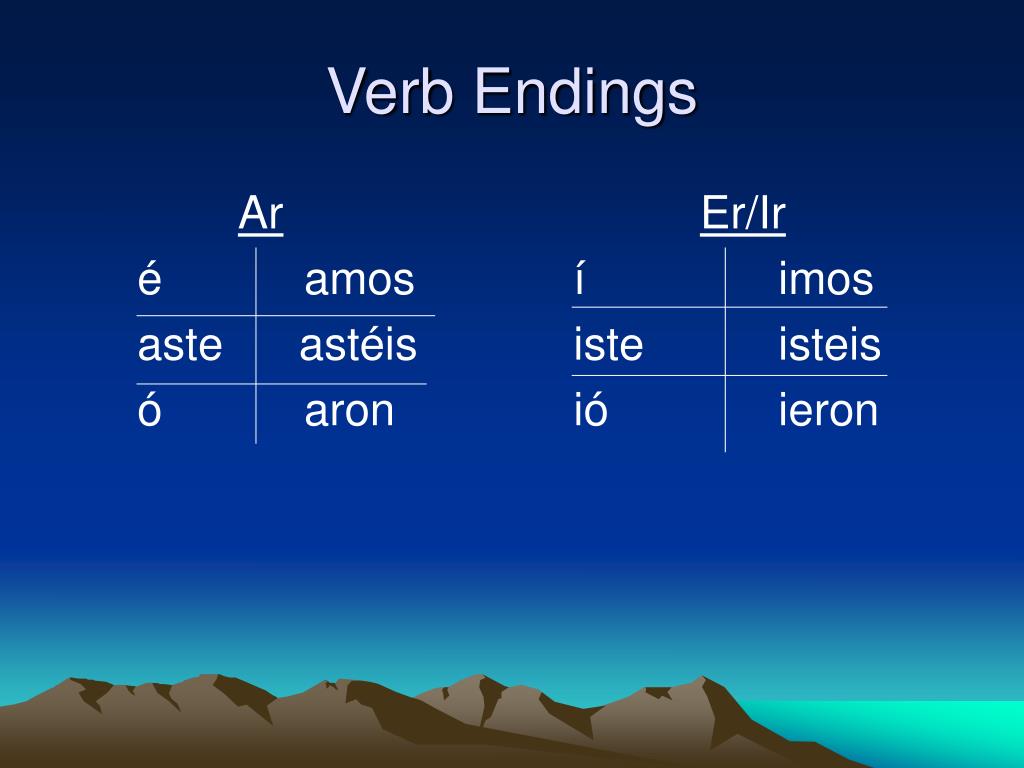 Verb Endings

Ar

| é | amos |
|---|---|
| aste | astéis |
| ó | aron |

Er/Ir

| í | imos |
|---|---|
| iste | isteis |
| ió | ieron |